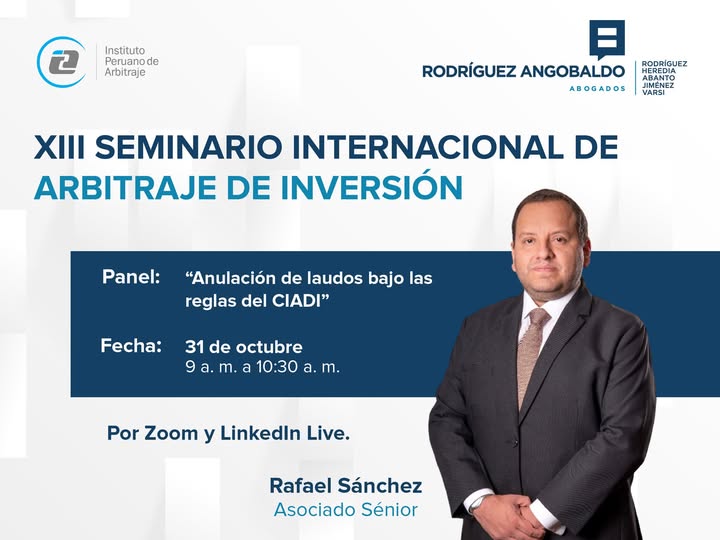 Instituto Peruano de Arbitraje

RODRÍGUEZ ANGOBALDO
ABOGADOS

RODRÍGUEZ HEREDIA ABANTO JIMÉNEZ VARSI

XIII SEMINARIO INTERNACIONAL DE ARBITRAJE DE INVERSIÓN

Panel: "Anulación de laudos bajo las reglas del CIADI"

Fecha: 31 de octubre
9 a. m. a 10:30 a. m.

Por Zoom y LinkedIn Live.

Rafael Sánchez
Asociado Sénior